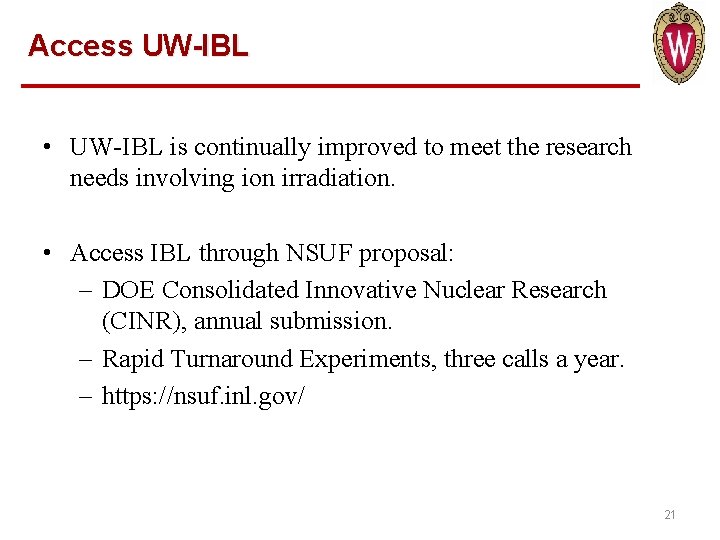 Access UW-IBL

W

• UW-IBL is continually improved to meet the research needs involving ion irradiation.

• Access IBL through NSUF proposal:
– DOE Consolidated Innovative Nuclear Research (CINR), annual submission.
– Rapid Turnaround Experiments, three calls a year.
– https://nsuf.inl.gov/

21